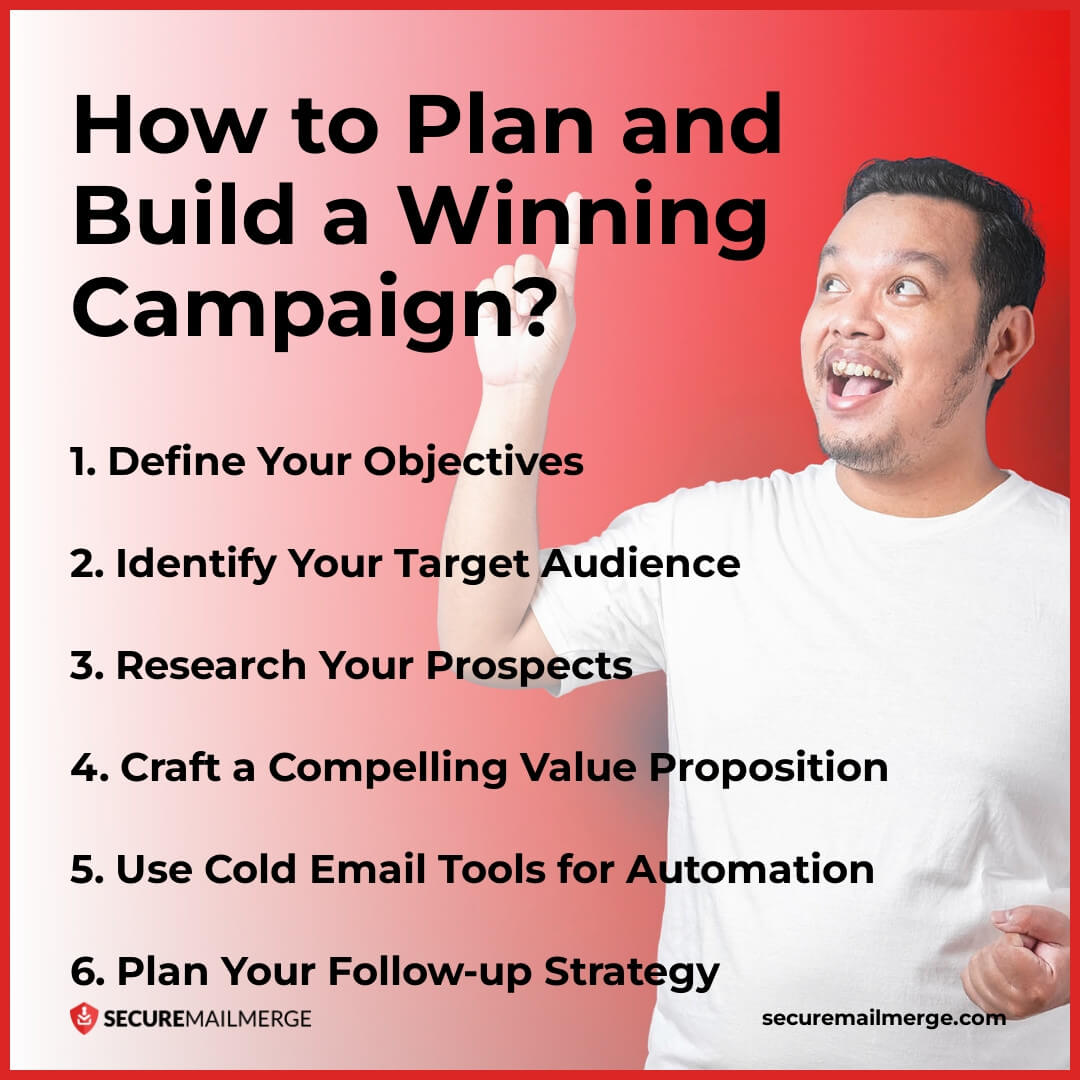 How to Plan and Build a Winning Campaign?

1. Define Your Objectives

2. Identify Your Target Audience

3. Research Your Prospects

4. Craft a Compelling Value Proposition

5. Use Cold Email Tools for Automation

6. Plan Your Follow-up Strategy

SECUREMAILMERGE

securemailmerge.com